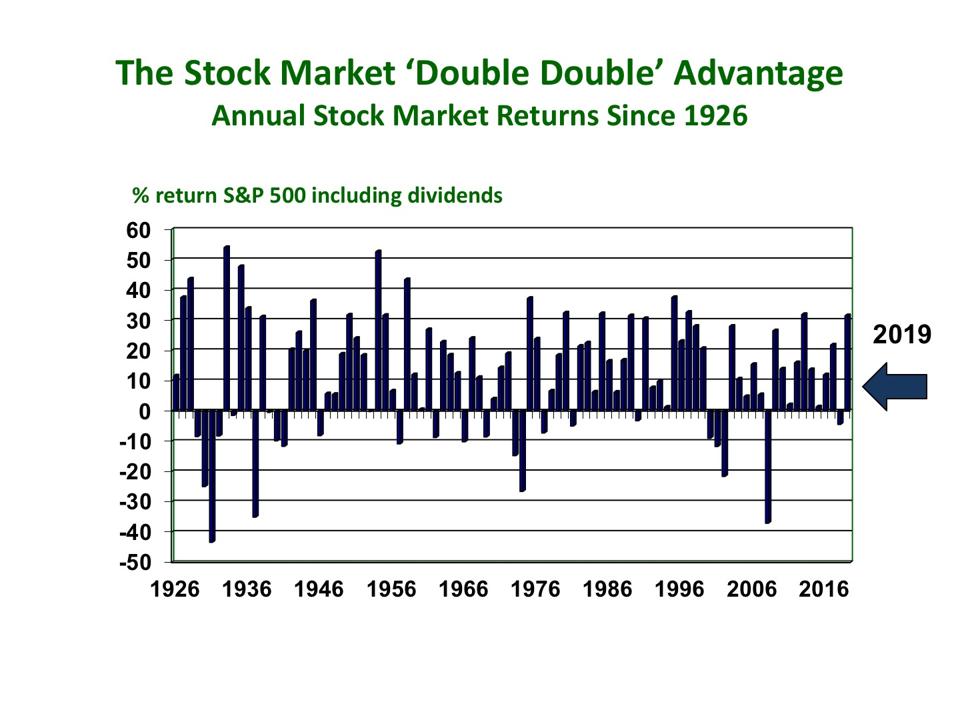 The Stock Market 'Double Double' Advantage
Annual Stock Market Returns Since 1926

% return S&P 500 including dividends

60
50
40
30
20
10
0
-10
-20
-30
-40
-50

1926 1936 1946 1956 1966 1976 1986 1996 2006 2016

2019